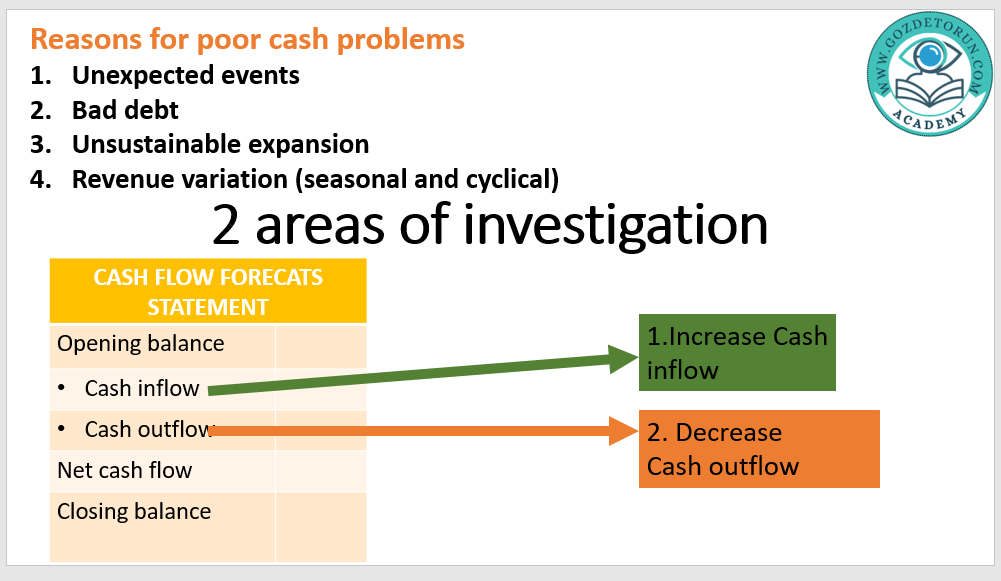 Reasons for poor cash problems
1. Unexpected events
2. Bad debt
3. Unsustainable expansion
4. Revenue variation (seasonal and cyclical)

WWW.GOZDETORUN.COM
ACADEMY

2 areas of investigation

| CASH FLOW FORECATS STATEMENT | |
|---|---|
| Opening balance | |
| • Cash inflow | |
| • Cash outflow | |
| Net cash flow | |
| Closing balance | |

1.Increase Cash inflow

2. Decrease Cash outflow